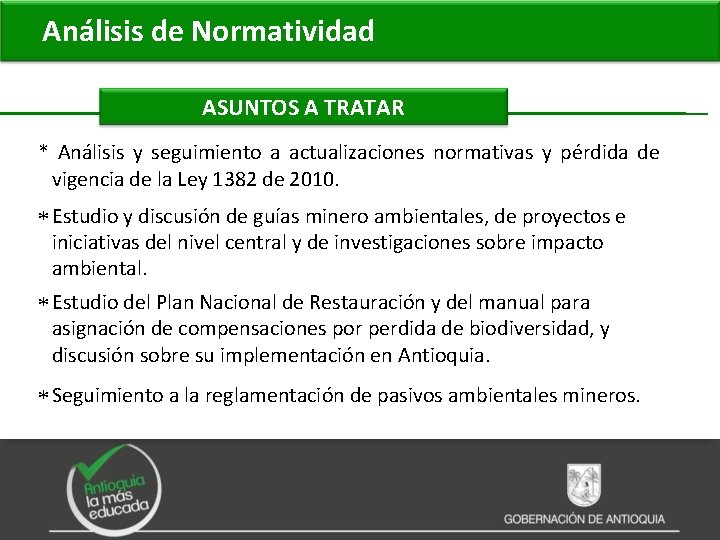 Análisis de Normatividad

ASUNTOS A TRATAR

* Análisis y seguimiento a actualizaciones normativas y pérdida de vigencia de la Ley 1382 de 2010.

* Estudio y discusión de guías minero ambientales, de proyectos e iniciativas del nivel central y de investigaciones sobre impacto ambiental.

* Estudio del Plan Nacional de Restauración y del manual para asignación de compensaciones por perdida de biodiversidad, y discusión sobre su implementación en Antioquia.

* Seguimiento a la reglamentación de pasivos ambientales mineros.

Antioquia la más educada

GOBERNACIÓN DE ANTIOQUIA